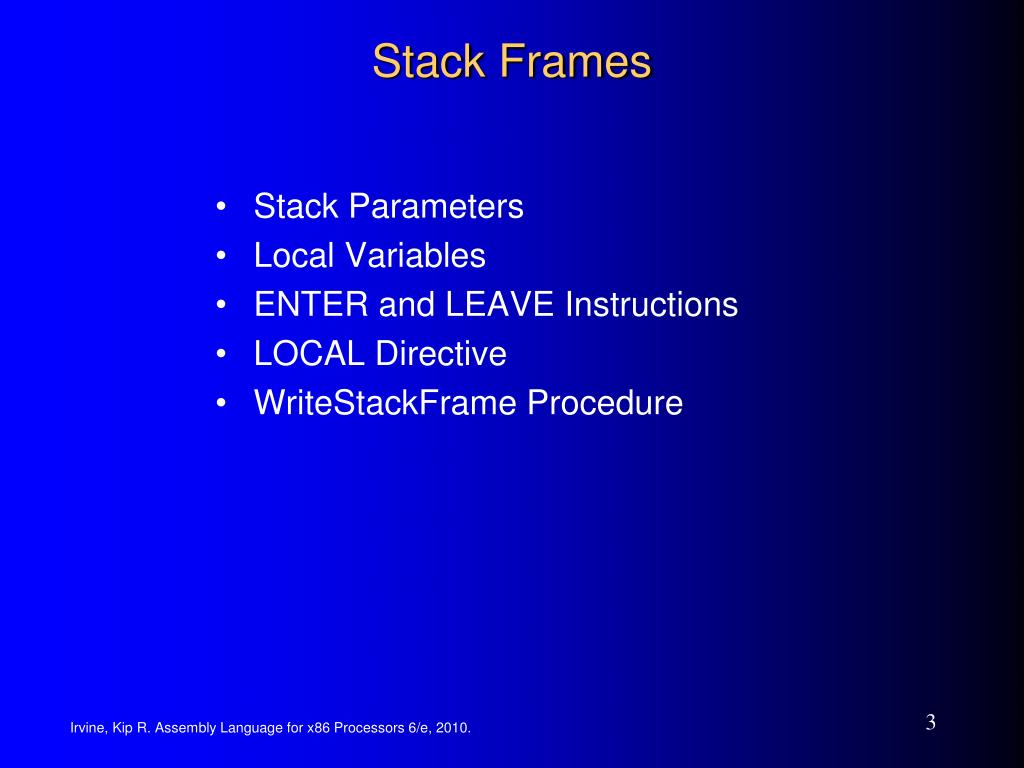 Stack Frames

• Stack Parameters
• Local Variables
• ENTER and LEAVE Instructions
• LOCAL Directive
• WriteStackFrame Procedure

Irvine, Kip R. Assembly Language for x86 Processors 6/e, 2010.

3